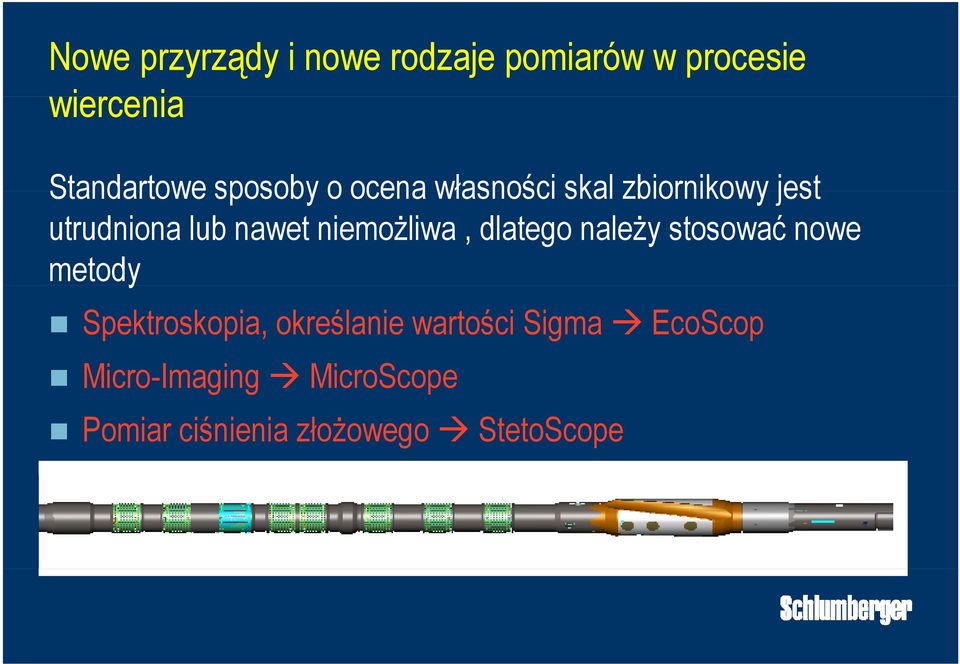 Nowe przyrządy i nowe rodzaje pomiarów w procesie wiercenia

Standartowe sposoby o ocena własności skal zbiornikowy jest utrudniona lub nawet niemożliwa , dlatego należy stosować nowe metody

Spektroskopia, określanie wartości Sigma → EcoScop

Micro-Imaging → MicroScope

Pomiar ciśnienia złożowego → StetoScope

Schlumberger